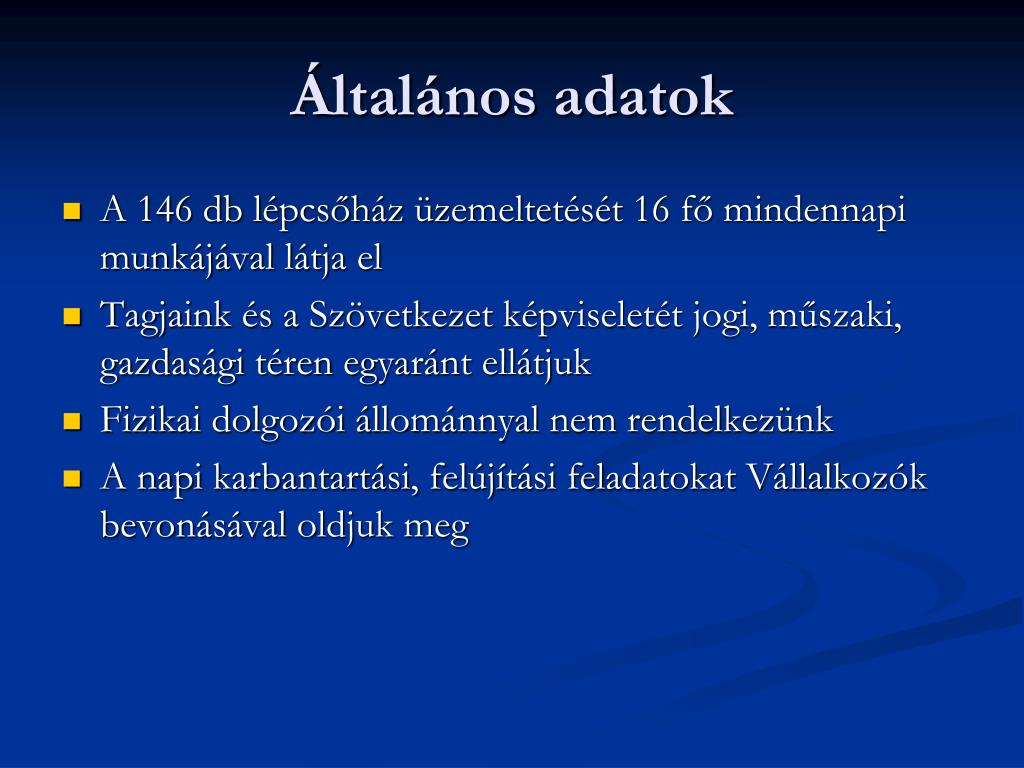 Általános adatok

A 146 db lépcsőház üzemeltetését 16 fő mindennapi munkájával látja el

Tagjaink és a Szövetkezet képviseletét jogi, műszaki, gazdasági téren egyaránt ellátjuk

Fizikai dolgozói állománnyal nem rendelkezünk

A napi karbantartási, felújítási feladatokat Vállalkozók bevonásával oldjuk meg